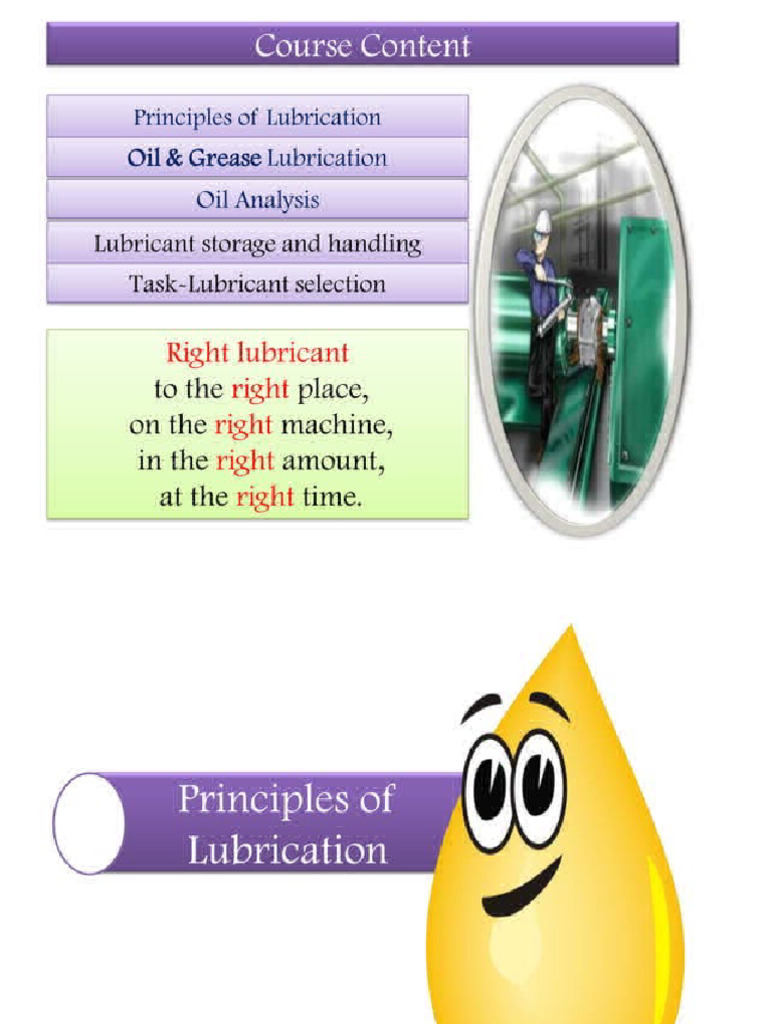 Course Content

Principles of Lubrication

Oil & Grease Lubrication

Oil Analysis

Lubricant storage and handling

Task-Lubricant selection

Right lubricant
to the right place,
on the right machine,
in the right amount,
at the right time.

Principles of Lubrication